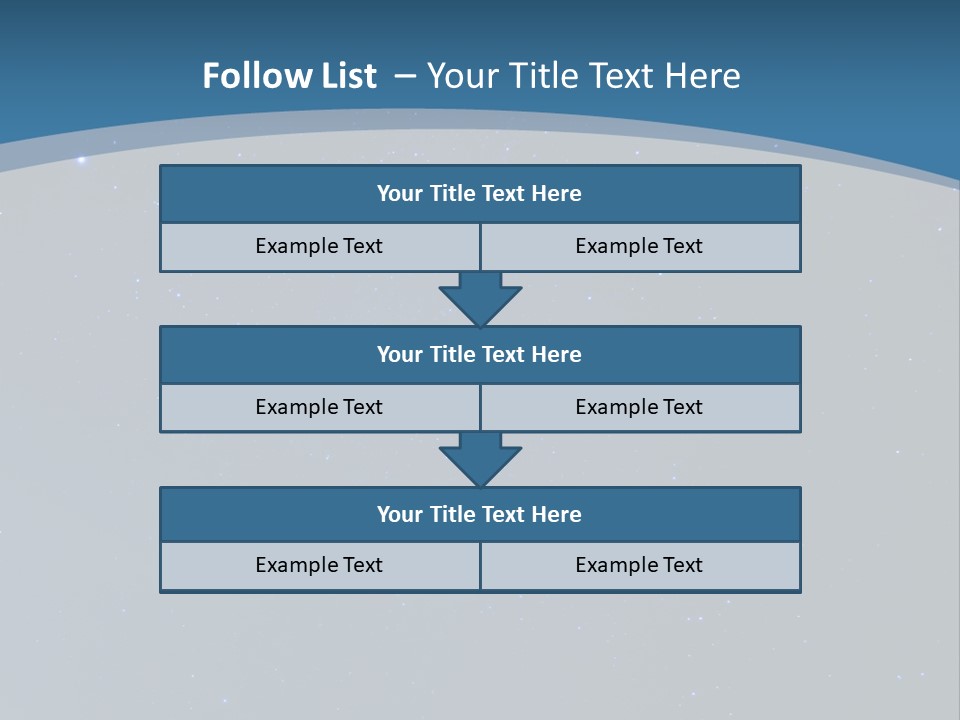 Follow List – Your Title Text Here

Your Title Text Here

Example Text

Example Text

Your Title Text Here

Example Text

Example Text

Your Title Text Here

Example Text

Example Text